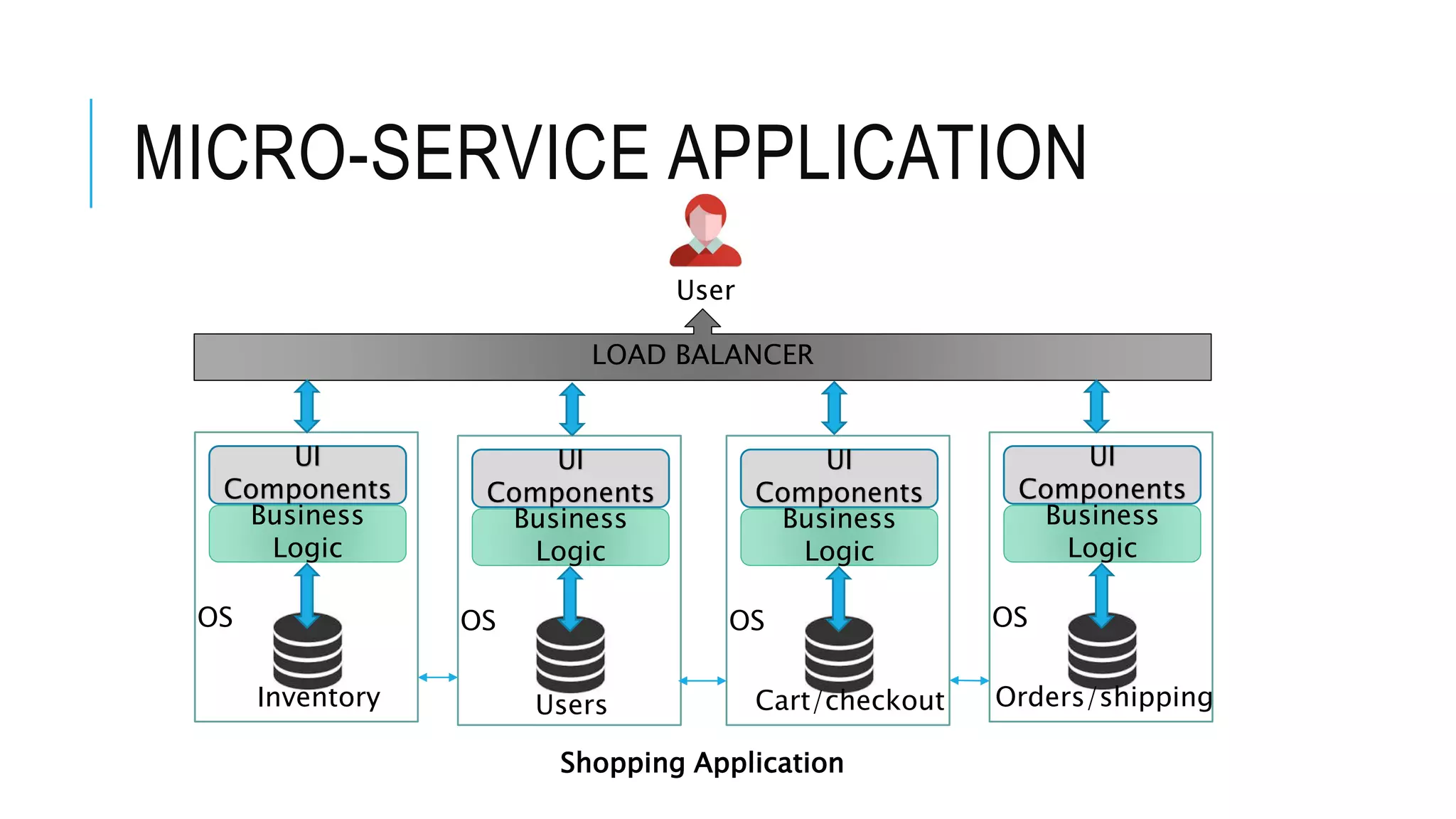 MICRO-SERVICE APPLICATION

User

LOAD BALANCER

UI Components
Business Logic
OS
Inventory

UI Components
Business Logic
OS
Users

UI Components
Business Logic
OS
Cart/checkout

UI Components
Business Logic
OS
Orders/shipping

Shopping Application